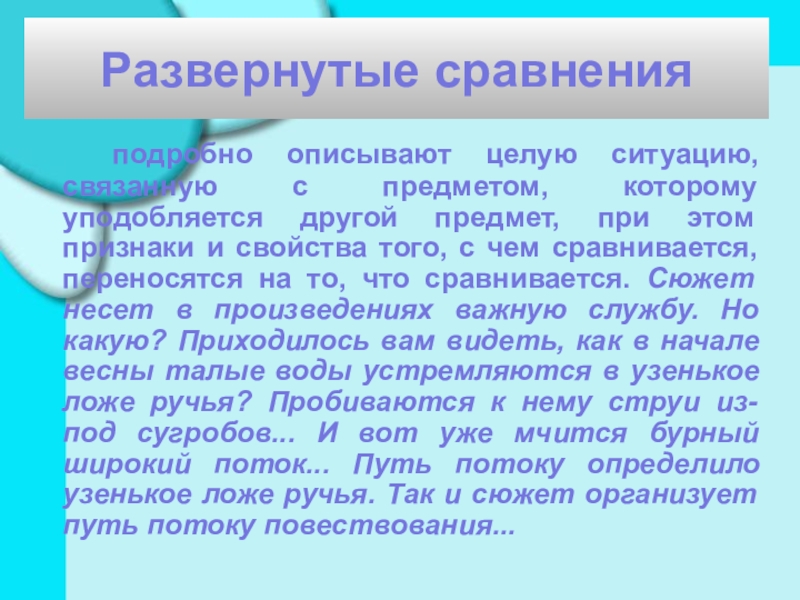 Развернутые сравнения

подробно описывают целую ситуацию, связанную с предметом, которому уподобляется другой предмет, при этом признаки и свойства того, с чем сравнивается, переносятся на то, что сравнивается. Сюжет несет в произведениях важную службу. Но какую? Приходилось вам видеть, как в начале весны талые воды устремляются в узенькое ложе ручья? Пробиваются к нему струи из-под сугробов... И вот уже мчится бурный широкий поток... Путь потоку определило узенькое ложе ручья. Так и сюжет организует путь потоку повествования...